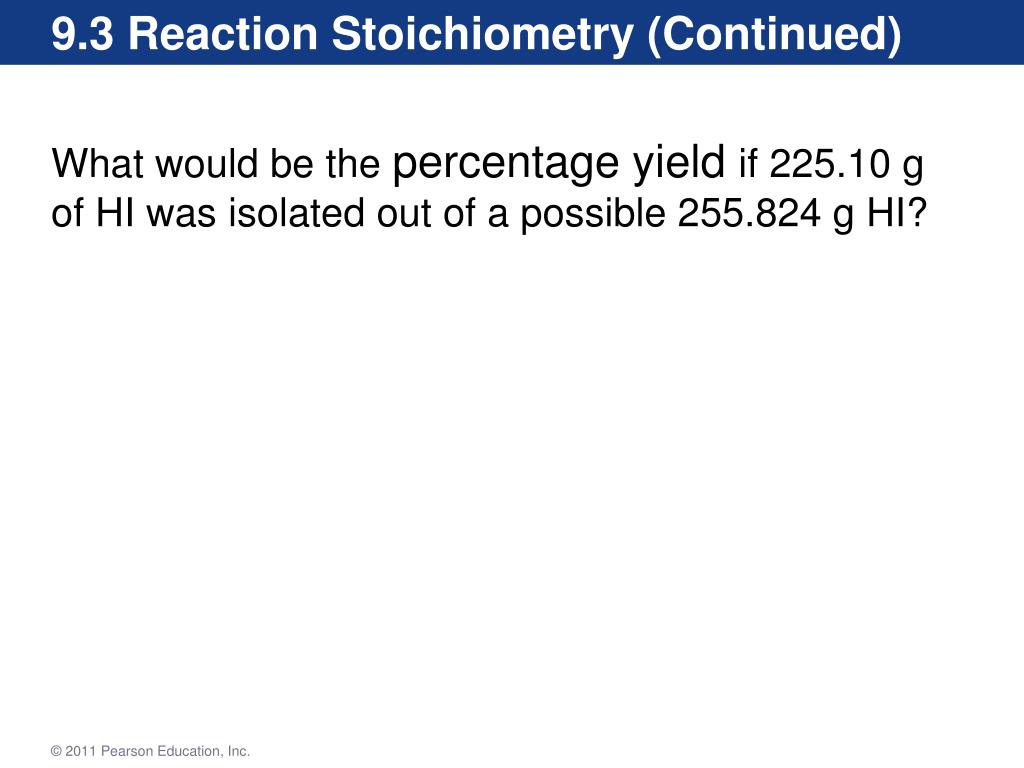 9.3 Reaction Stoichiometry (Continued)

What would be the percentage yield if 225.10 g of HI was isolated out of a possible 255.824 g HI?

© 2011 Pearson Education, Inc.